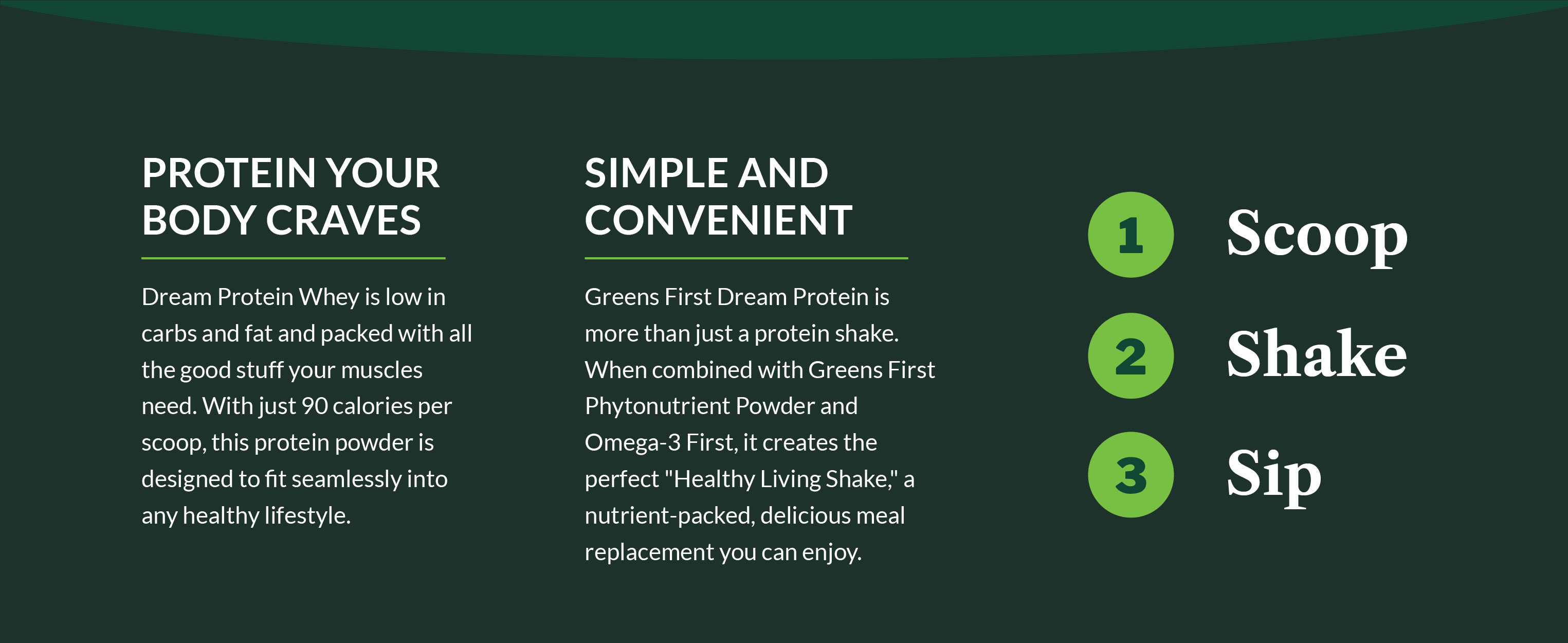 PROTEIN YOUR BODY CRAVES

Dream Protein Whey is low in carbs and fat and packed with all the good stuff your muscles need. With just 90 calories per scoop, this protein powder is designed to fit seamlessly into any healthy lifestyle.

SIMPLE AND CONVENIENT

Greens First Dream Protein is more than just a protein shake. When combined with Greens First Phytonutrient Powder and Omega-3 First, it creates the perfect "Healthy Living Shake," a nutrient-packed, delicious meal replacement you can enjoy.

1 Scoop

2 Shake

3 Sip